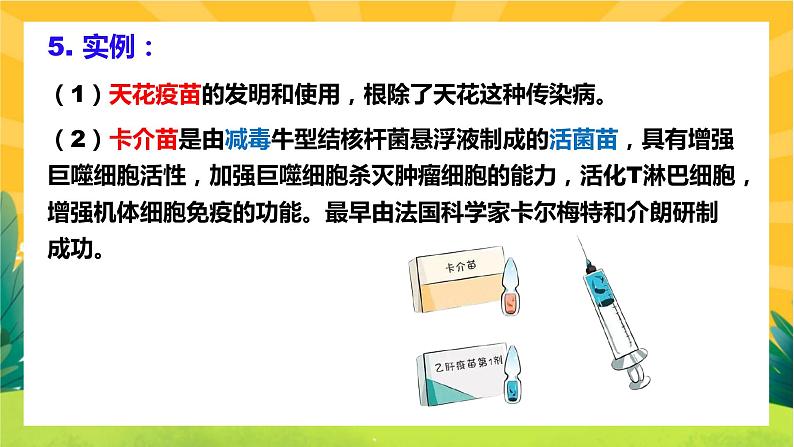 5. 实例：

（1）天花疫苗的发明和使用，根除了天花这种传染病。

（2）卡介苗是由减毒牛型结核杆菌悬浮液制成的活菌苗，具有增强巨噬细胞活性，加强巨噬细胞杀灭肿瘤细胞的能力，活化T淋巴细胞，增强机体细胞免疫的功能。最早由法国科学家卡尔梅特和介朗研制成功。

卡介苗

乙肝疫苗第1剂